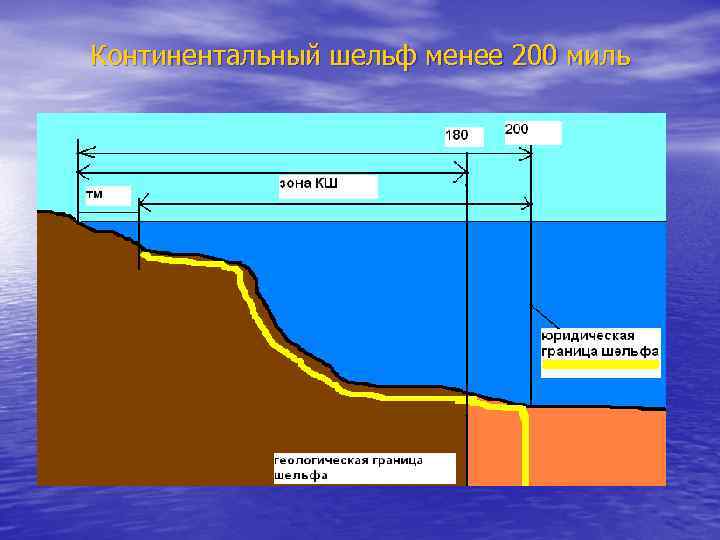 Континентальный шельф менее 200 миль

180

200

тм

зона КШ

юридическая граница шэльфа

геологическая граница шельфа